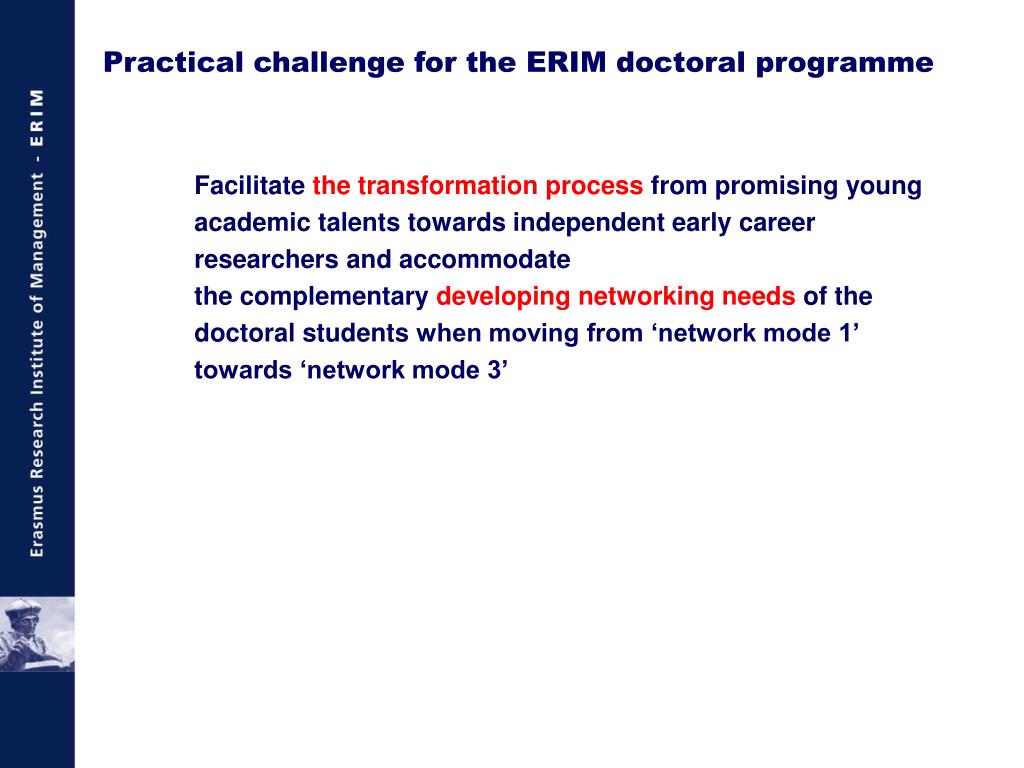 Erasmus Research Institute of Management - ERIM

Practical challenge for the ERIM doctoral programme

Facilitate the transformation process from promising young academic talents towards independent early career researchers and accommodate
the complementary developing networking needs of the doctoral students when moving from ‘network mode 1’ towards ‘network mode 3’